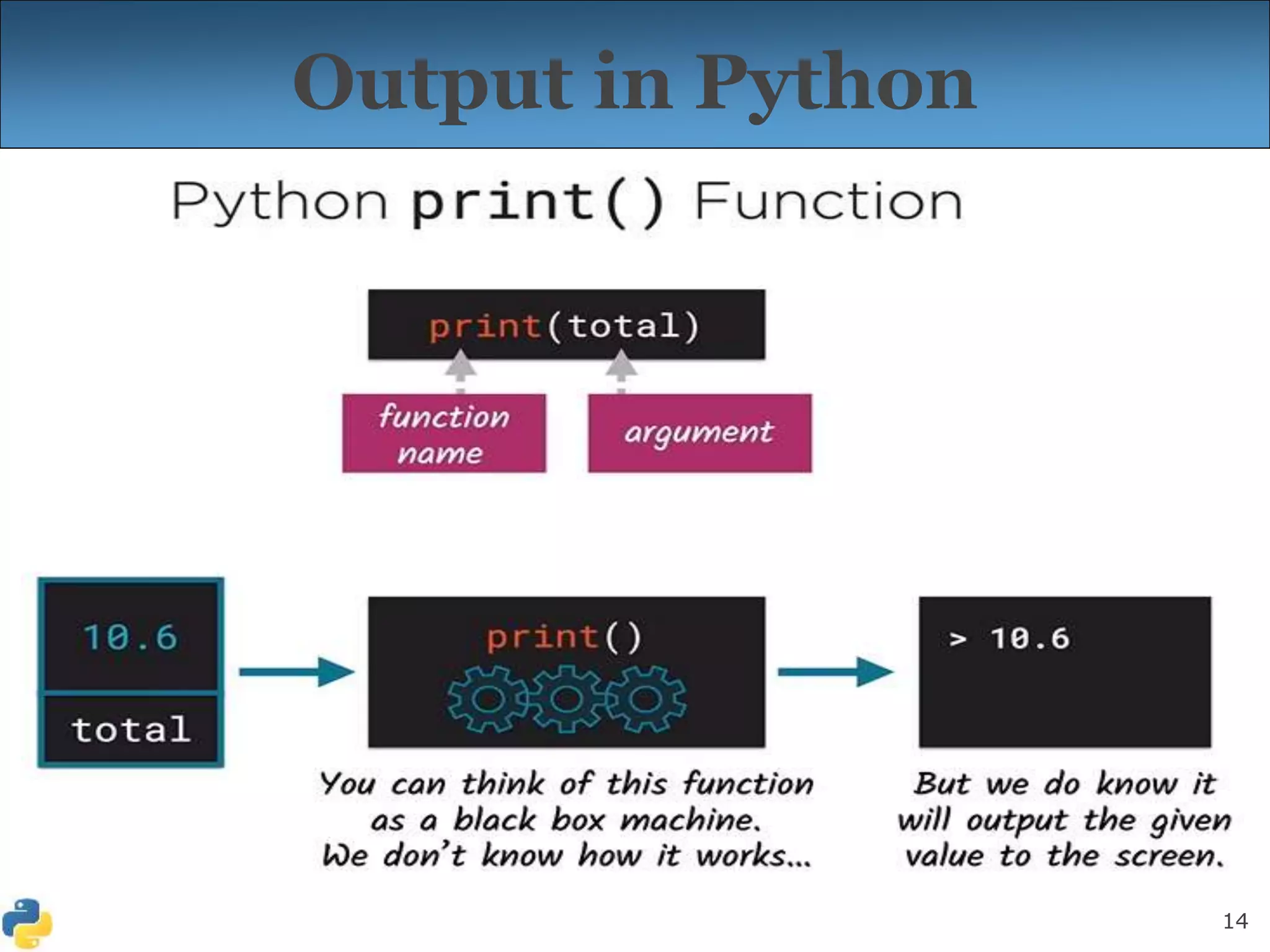 Output in Python

Python print() Function

print(total)

function name

argument

10.6

total

print()

> 10.6

You can think of this function as a black box machine. We don't know how it works...

But we do know it will output the given value to the screen.

14